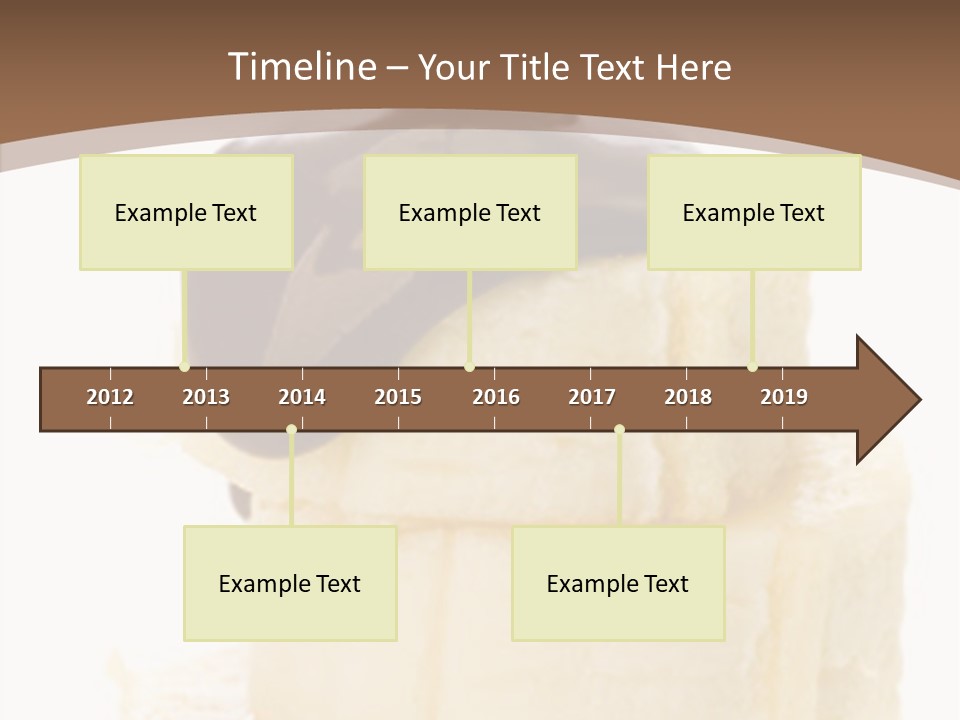 Timeline – Your Title Text Here

Example Text

Example Text

Example Text

2012 2013 2014 2015 2016 2017 2018 2019

Example Text

Example Text